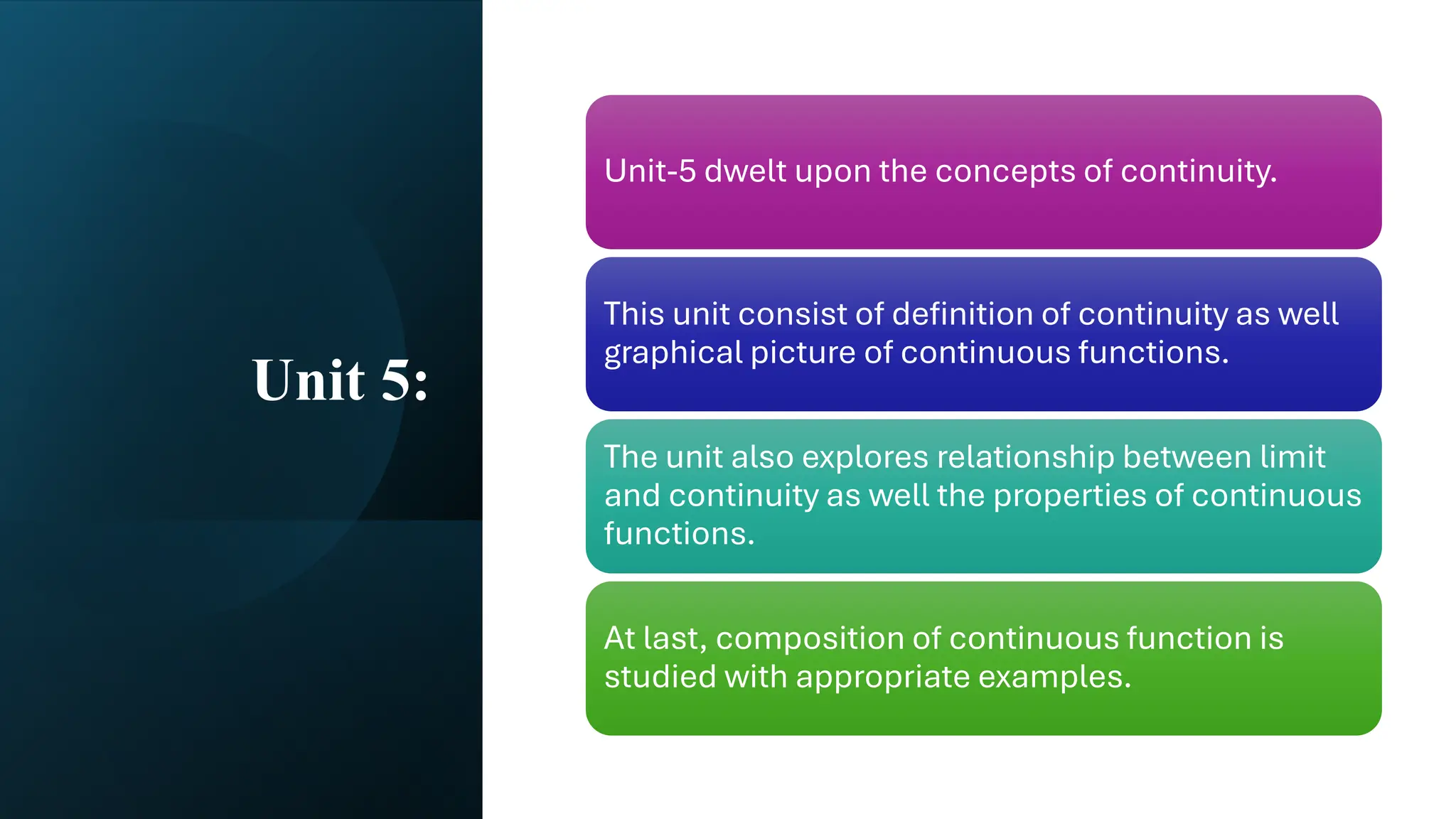 Unit 5:

Unit-5 dwelt upon the concepts of continuity.

This unit consist of definition of continuity as well graphical picture of continuous functions.

The unit also explores relationship between limit and continuity as well the properties of continuous functions.

At last, composition of continuous function is studied with appropriate examples.